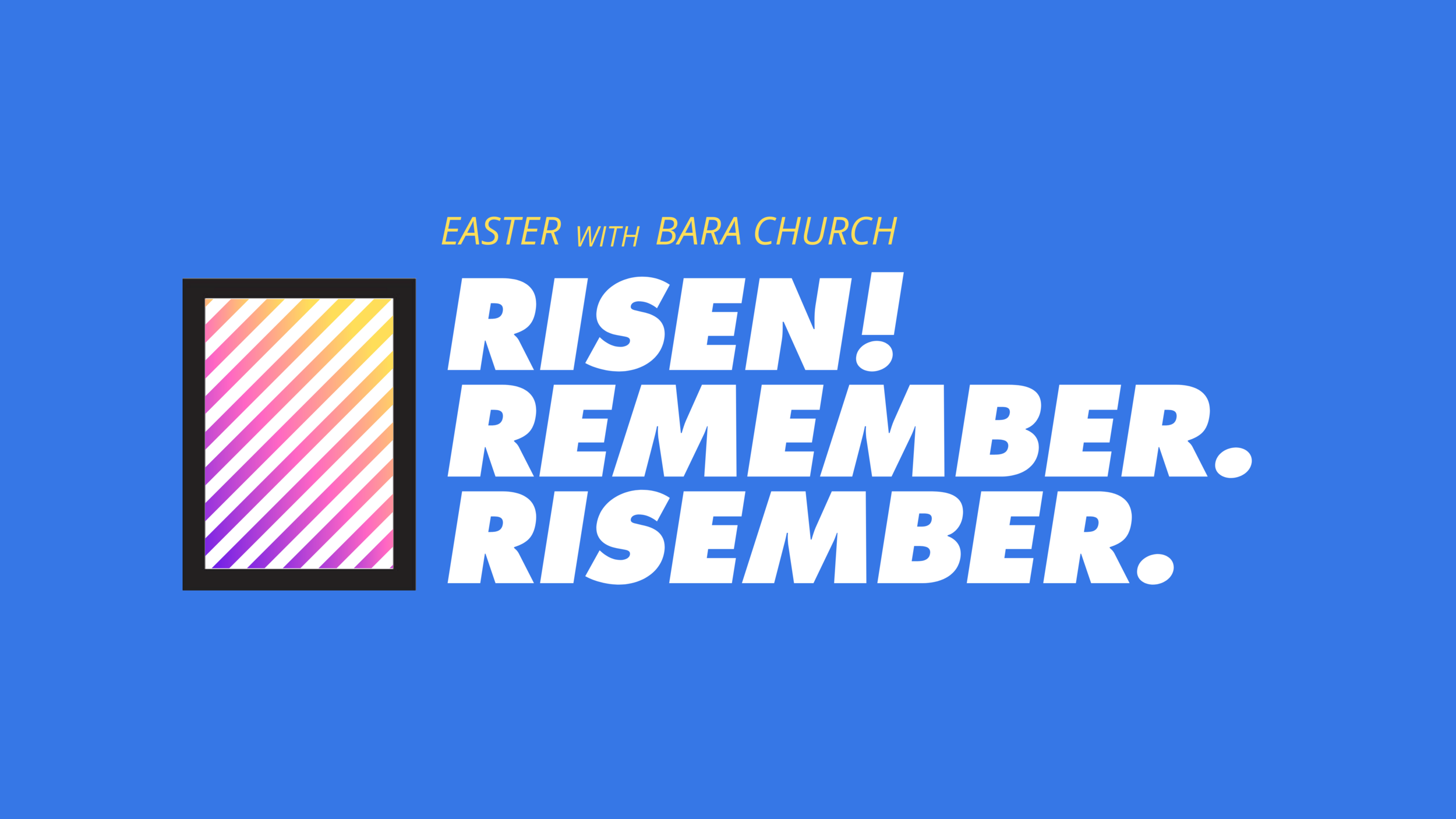 EASTER WITH BARA CHURCH

RISEN!
REMEMBER.
RISEMBER.